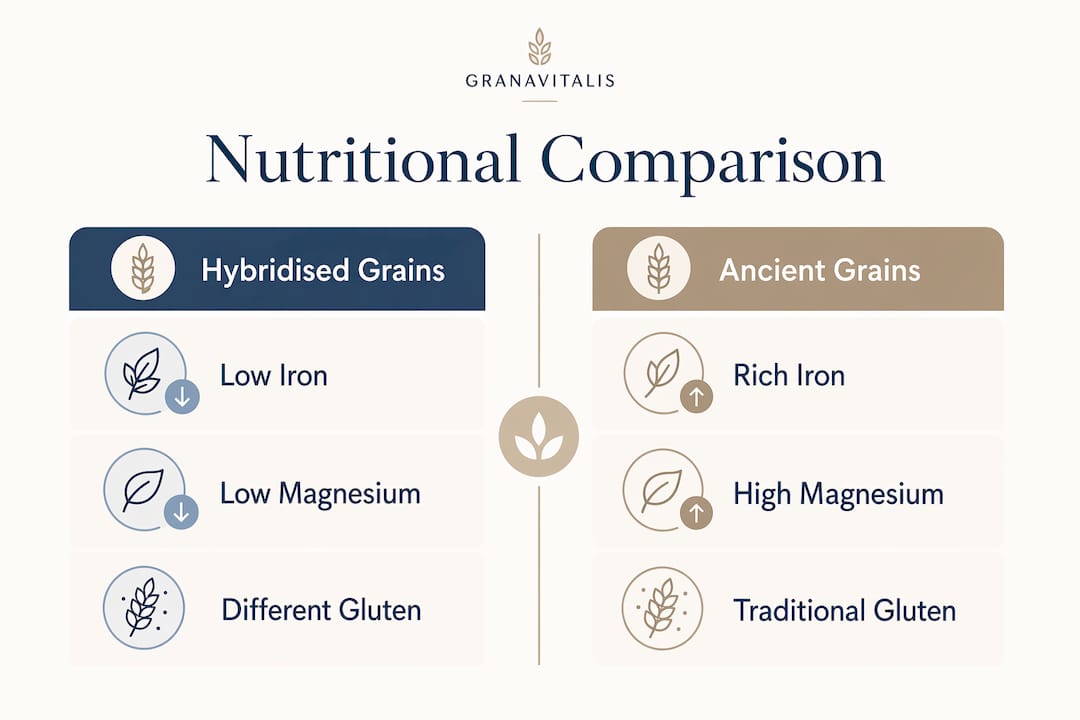 GRANAVITALIS

Nutritional Comparison

Hybridised Grains

Low Iron

Low Magnesium

Different Gluten

Ancient Grains

Rich Iron

High Magnesium

Traditional Gluten